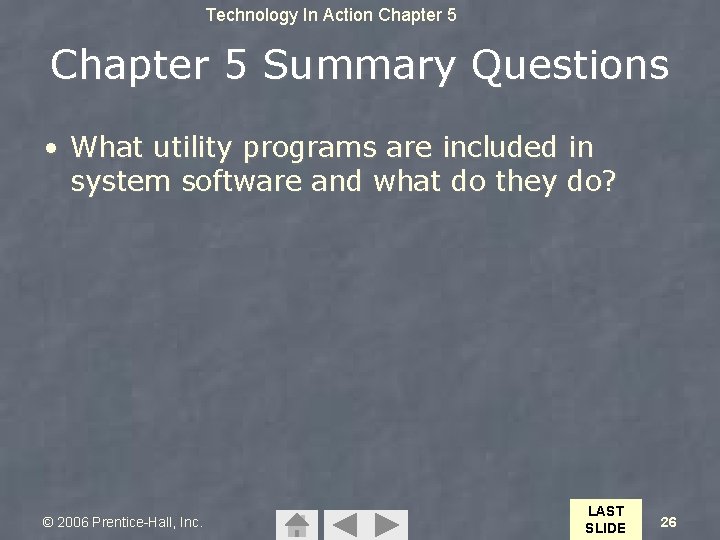 Technology In Action Chapter 5

Chapter 5 Summary Questions

• What utility programs are included in system software and what do they do?

© 2006 Prentice-Hall, Inc.

LAST SLIDE

26